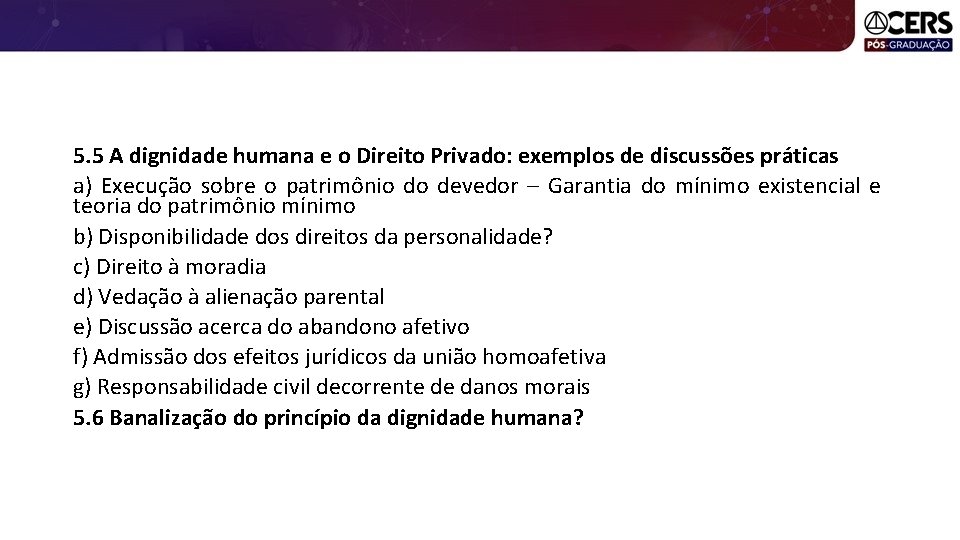 CERS
PÓS-GRADUAÇÃO

5.5 A dignidade humana e o Direito Privado: exemplos de discussões práticas
a) Execução sobre o patrimônio do devedor – Garantia do mínimo existencial e teoria do patrimônio mínimo
b) Disponibilidade dos direitos da personalidade?
c) Direito à moradia
d) Vedação à alienação parental
e) Discussão acerca do abandono afetivo
f) Admissão dos efeitos jurídicos da união homoafetiva
g) Responsabilidade civil decorrente de danos morais
5.6 Banalização do princípio da dignidade humana?